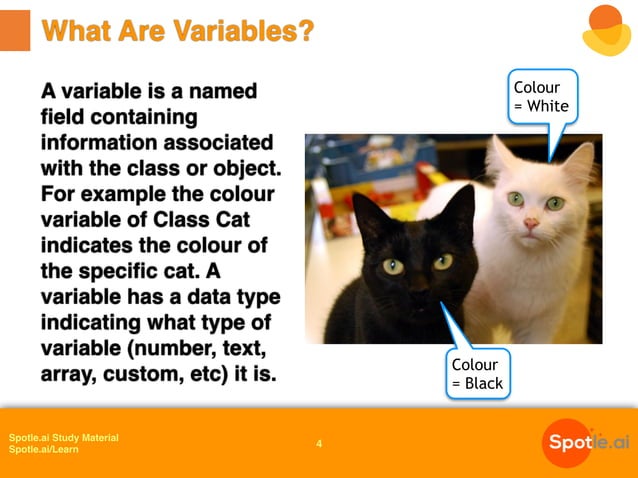 What Are Variables?

A variable is a named field containing information associated with the class or object. For example the colour variable of Class Cat indicates the colour of the specific cat. A variable has a data type indicating what type of variable (number, text, array, custom, etc) it is.

Colour = White

Colour = Black

Spotle.ai Study Material
Spotle.ai/Learn

4

Spotle.ai